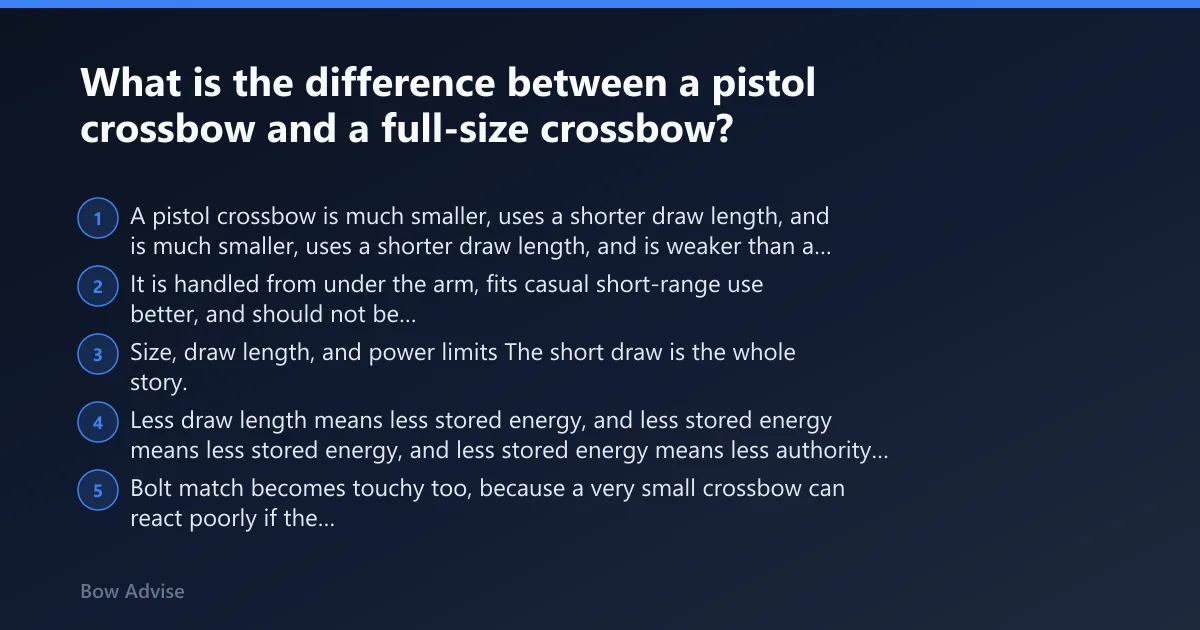 What is the difference between a pistol crossbow and a full-size crossbow?

1 A pistol crossbow is much smaller, uses a shorter draw length, and is much smaller, uses a shorter draw length, and is weaker than a...

2 It is handled from under the arm, fits casual short-range use better, and should not be...

3 Size, draw length, and power limits The short draw is the whole story.

4 Less draw length means less stored energy, and less stored energy means less stored energy, and less stored energy means less authority...

5 Bolt match becomes touchy too, because a very small crossbow can react poorly if the...

Bow Advise